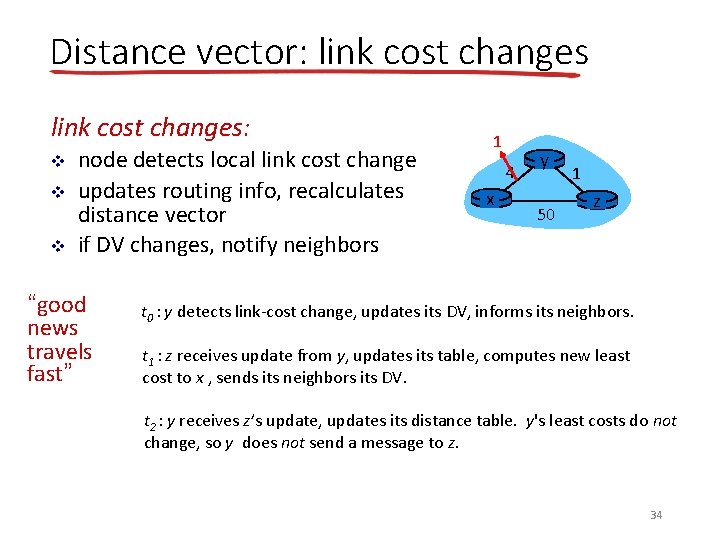 Distance vector: link cost changes

link cost changes:

❖ node detects local link cost change
❖ updates routing info, recalculates distance vector
❖ if DV changes, notify neighbors

1
4
y
1
x
z
50

"good news travels fast"

$t_0$ : y detects link-cost change, updates its DV, informs its neighbors.

$t_1$ : z receives update from y, updates its table, computes new least cost to x , sends its neighbors its DV.

$t_2$ : y receives z's update, updates its distance table. y's least costs do not change, so y does not send a message to z.

34